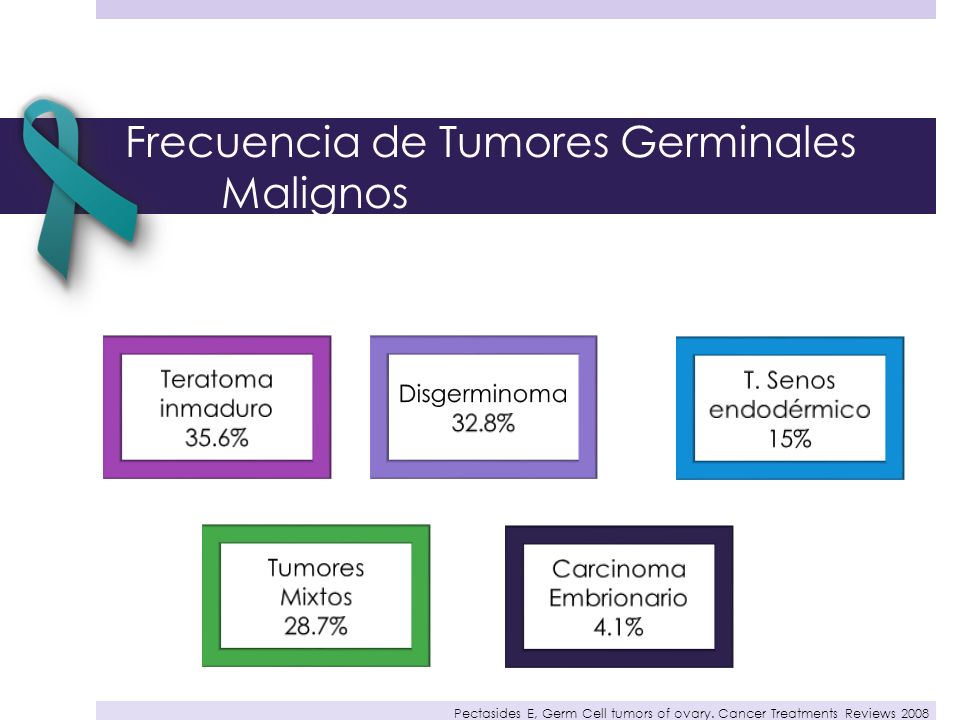 Frecuencia de Tumores Germinales Malignos

Teratoma inmaduro 35.6%

Disgerminoma 32.8%

T. Senos endodérmico 15%

Tumores Mixtos 28.7%

Carcinoma Embrionario 4.1%

Pectasides E, Germ Cell tumors of ovary. Cancer Treatments Reviews 2008